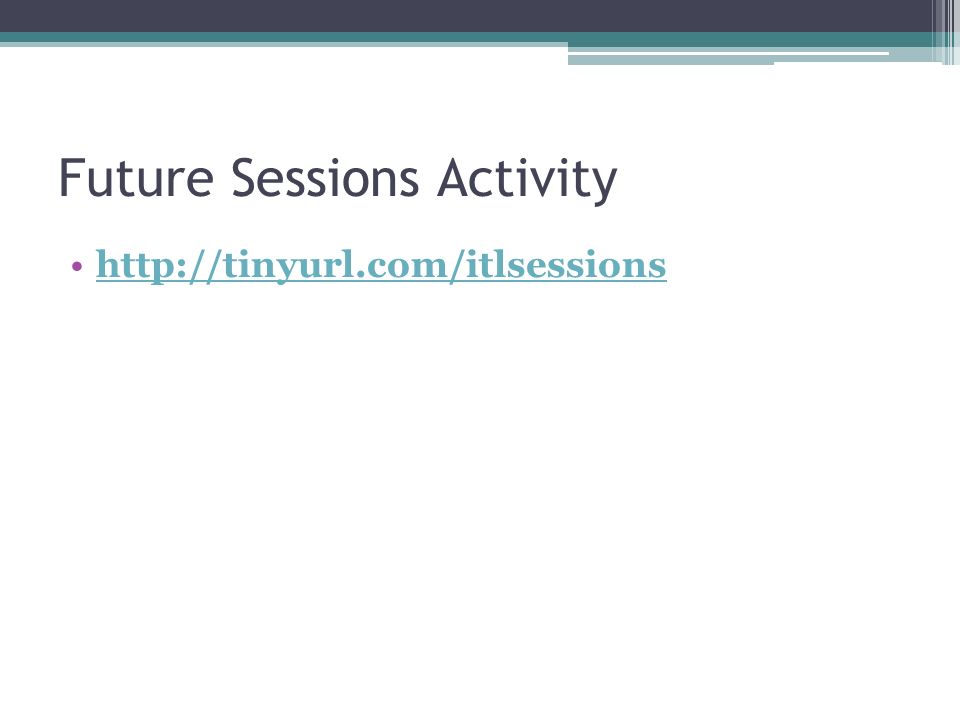 Future Sessions Activity

• http://tinyurl.com/itlsessions